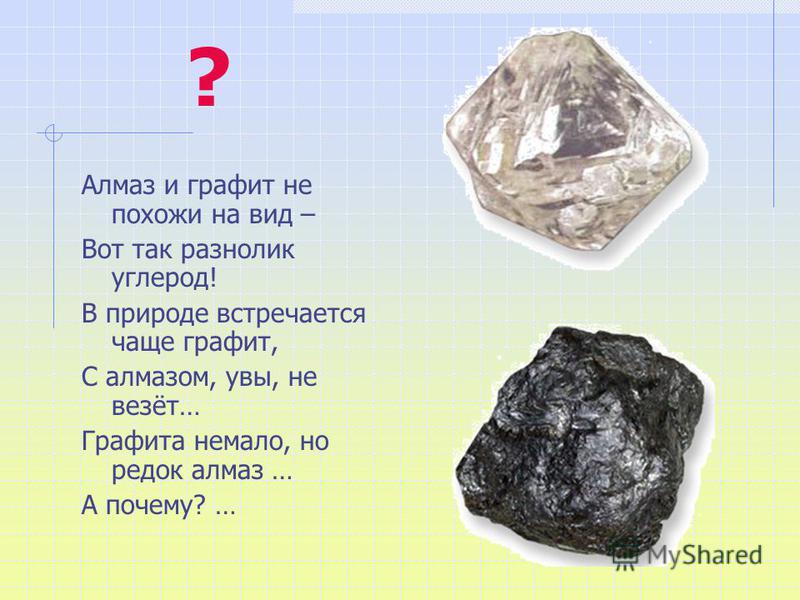 ?

Алмаз и графит не похожи на вид –

Вот так разнолик углерод!

В природе встречается чаще графит,

С алмазом, увы, не везёт…

Графита немало, но редок алмаз …

А почему? …

MyShared